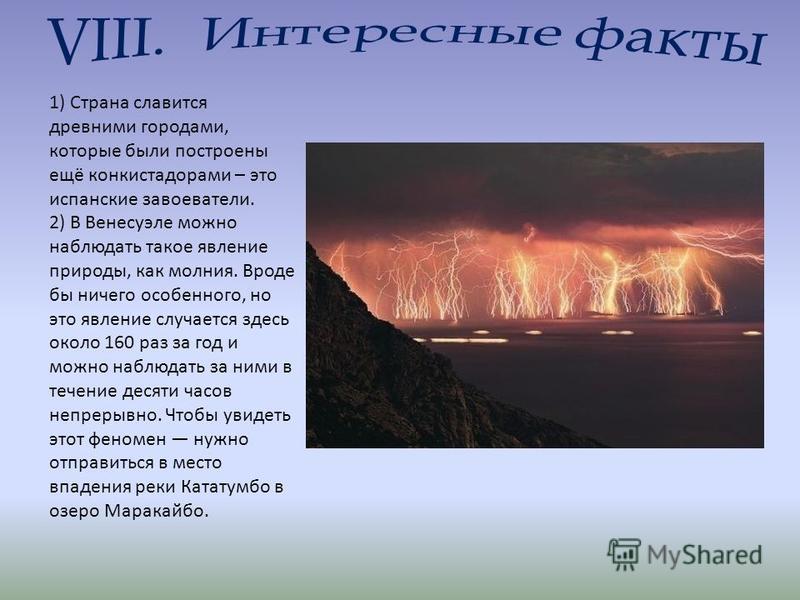 VIII. Интересные факты

1) Страна славится древними городами, которые были построены ещё конкистадорами – это испанские завоеватели.
2) В Венесуэле можно наблюдать такое явление природы, как молния. Вроде бы ничего особенного, но это явление случается здесь около 160 раз за год и можно наблюдать за ними в течение десяти часов непрерывно. Чтобы увидеть этот феномен — нужно отправиться в место впадения реки Кататумбо в озеро Маракайбо.

MyShared